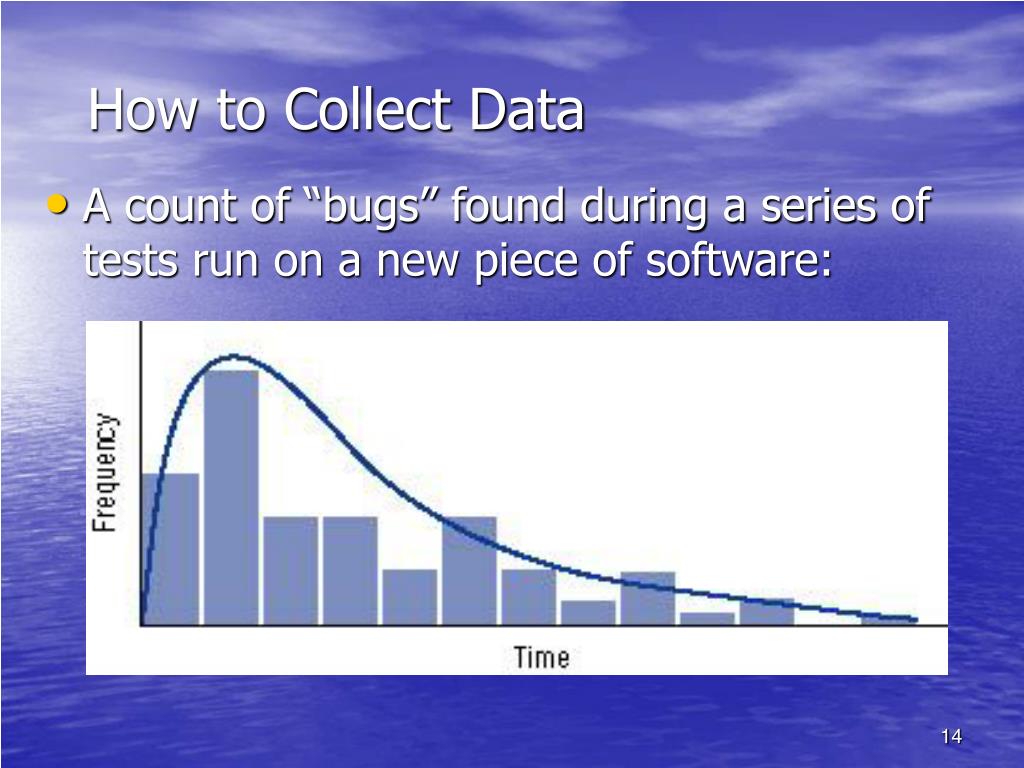 How to Collect Data

• A count of “bugs” found during a series of tests run on a new piece of software:

Frequency

Time

14